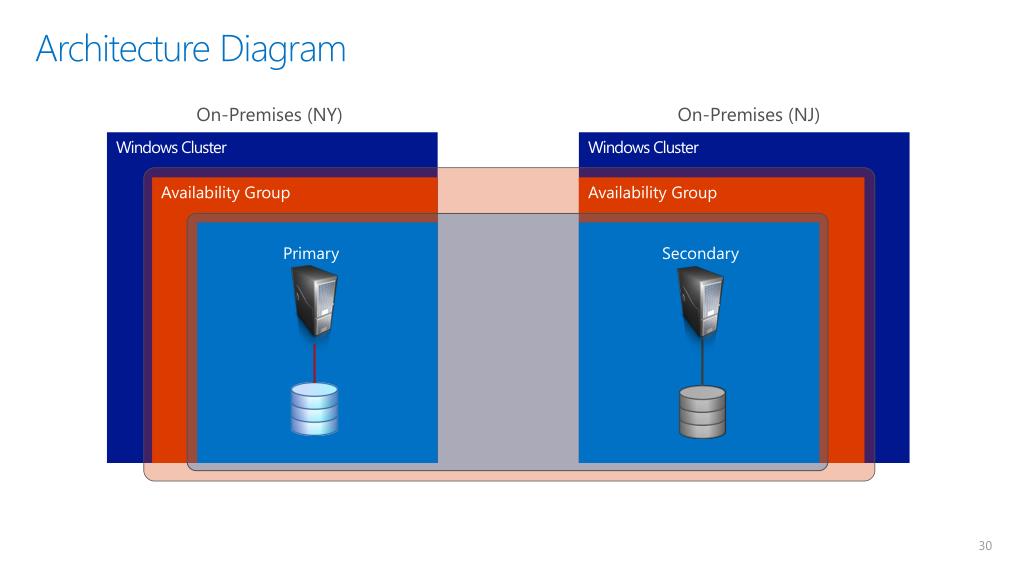 Architecture Diagram

On-Premises (NY)

Windows Cluster

Availability Group

Primary

On-Premises (NJ)

Windows Cluster

Availability Group

Secondary

30